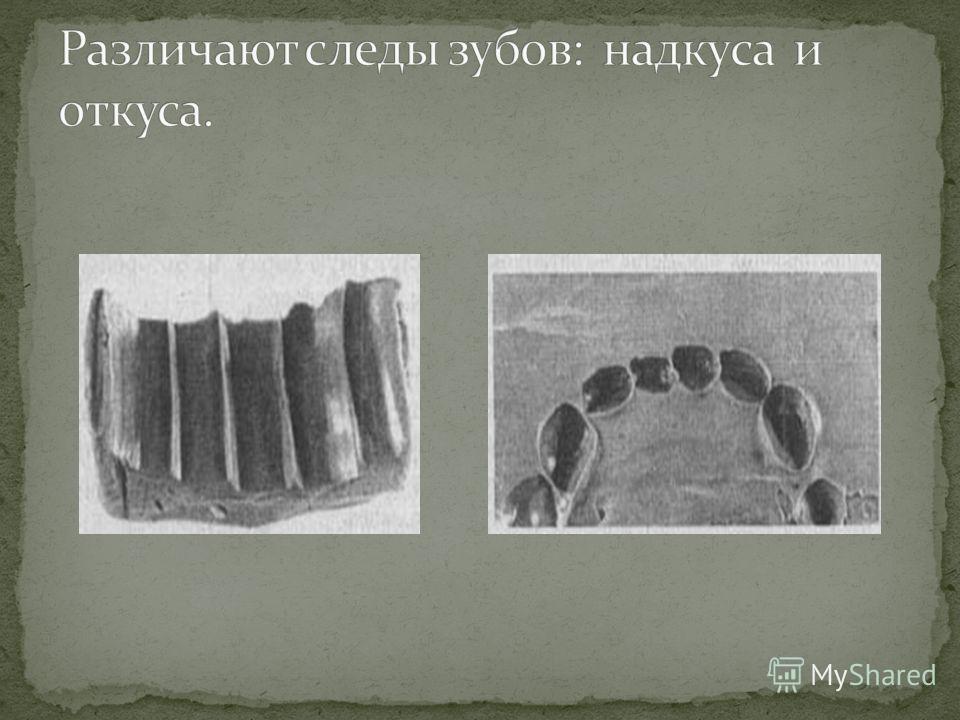 Различают следы зубов: надкуса и откуса.

MyShared